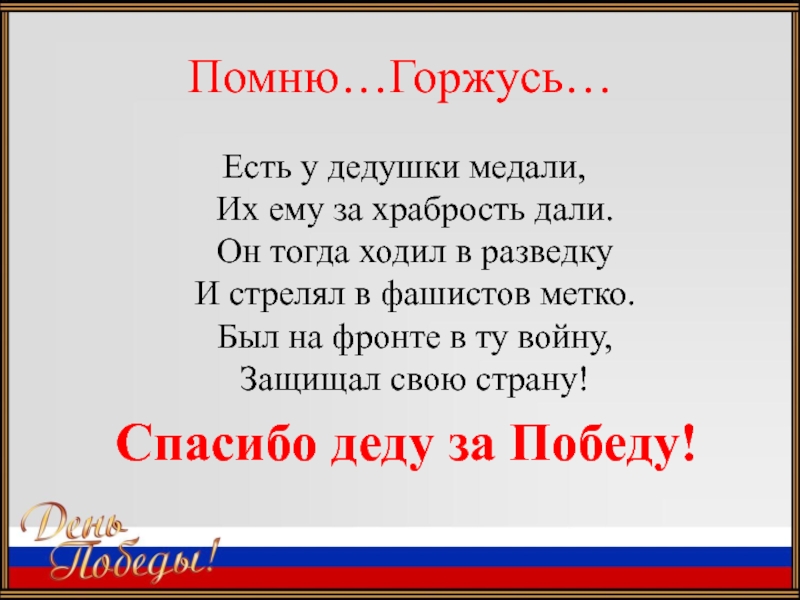 Помню…Горжусь…

Есть у дедушки медали,
Их ему за храбрость дали.
Он тогда ходил в разведку
И стрелял в фашистов метко.
Был на фронте в ту войну,
Защищал свою страну!

Спасибо деду за Победу!

День Победы!